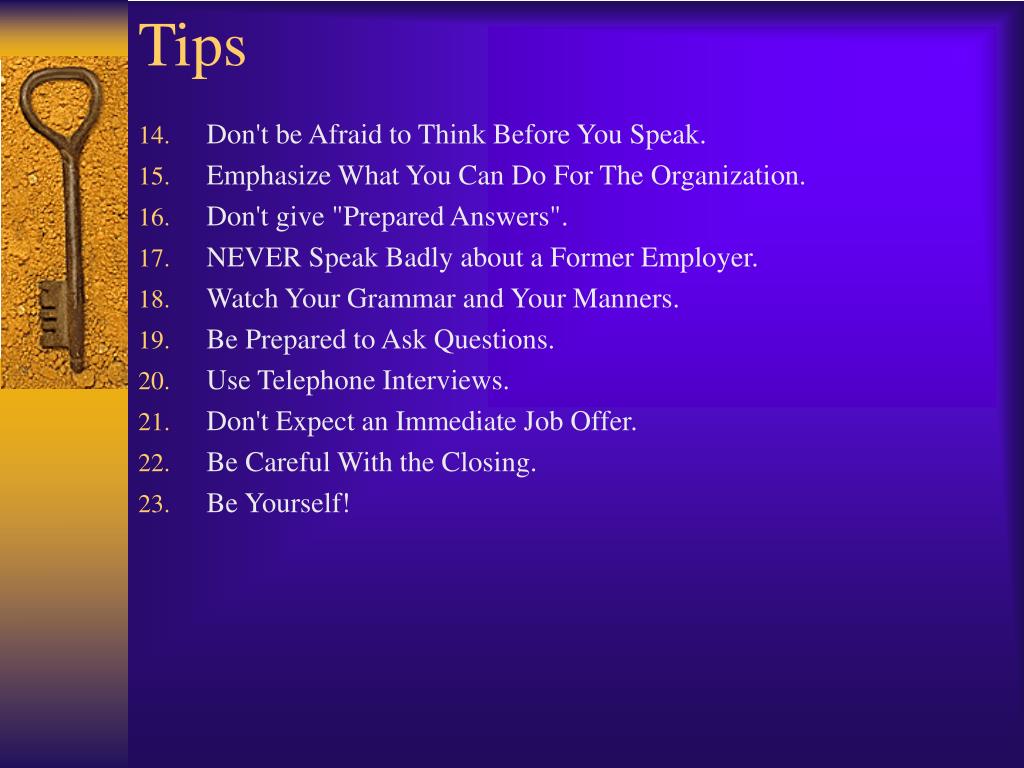 Tips

14. Don't be Afraid to Think Before You Speak.
15. Emphasize What You Can Do For The Organization.
16. Don't give "Prepared Answers".
17. NEVER Speak Badly about a Former Employer.
18. Watch Your Grammar and Your Manners.
19. Be Prepared to Ask Questions.
20. Use Telephone Interviews.
21. Don't Expect an Immediate Job Offer.
22. Be Careful With the Closing.
23. Be Yourself!